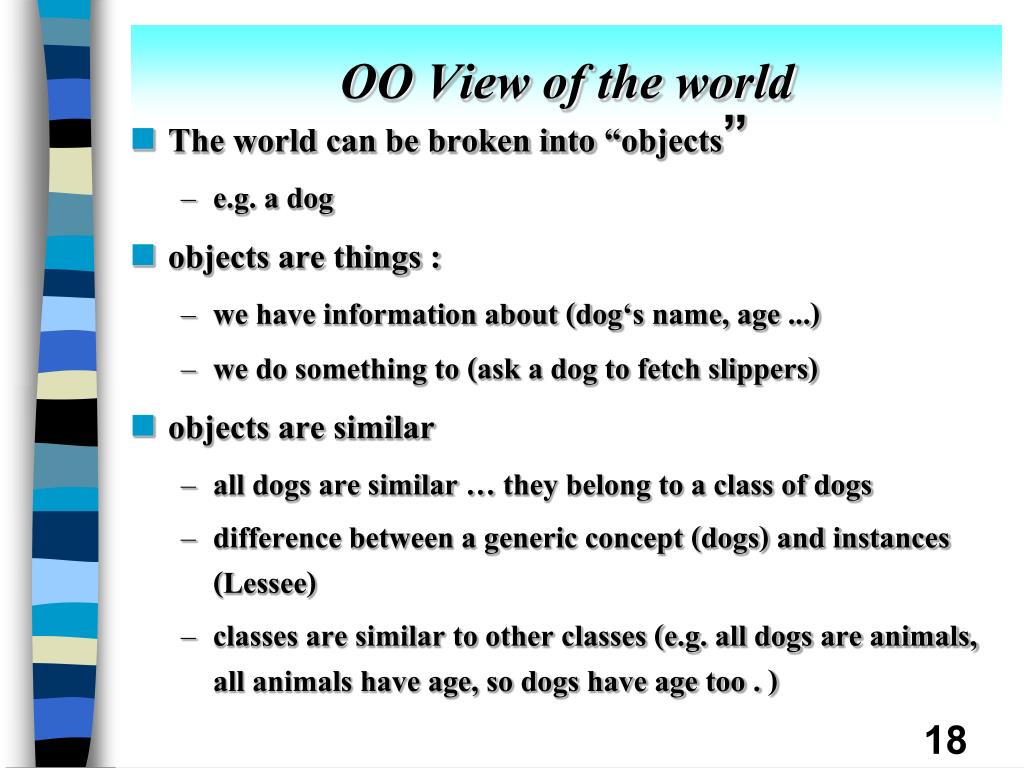 OO View of the world

The world can be broken into “objects”

– e.g. a dog

objects are things :

– we have information about (dog‘s name, age ...)

– we do something to (ask a dog to fetch slippers)

objects are similar

– all dogs are similar … they belong to a class of dogs

– difference between a generic concept (dogs) and instances (Lessee)

– classes are similar to other classes (e.g. all dogs are animals, all animals have age, so dogs have age too . )

18